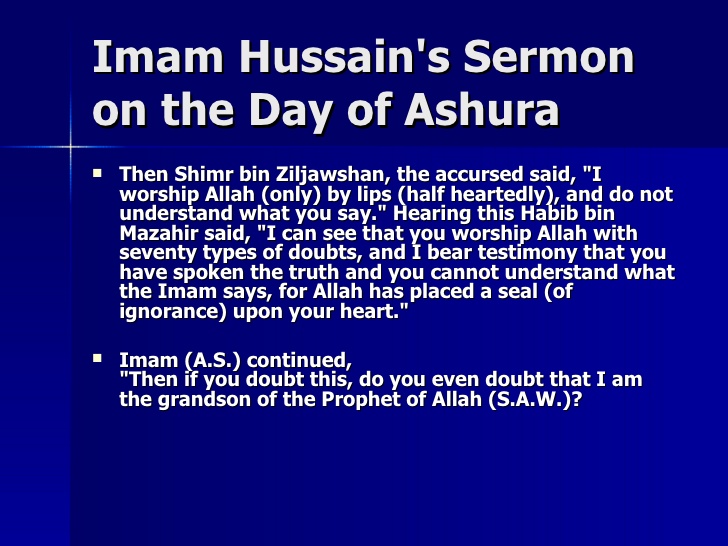 Imam Hussain's Sermon on the Day of Ashura

▪ Then Shimr bin Ziljawshan, the accursed said, "I worship Allah (only) by lips (half heartedly), and do not understand what you say." Hearing this Habib bin Mazahir said, "I can see that you worship Allah with seventy types of doubts, and I bear testimony that you have spoken the truth and you cannot understand what the Imam says, for Allah has placed a seal (of ignorance) upon your heart."

▪ Imam (A.S.) continued,
"Then if you doubt this, do you even doubt that I am the grandson of the Prophet of Allah (S.A.W.)?